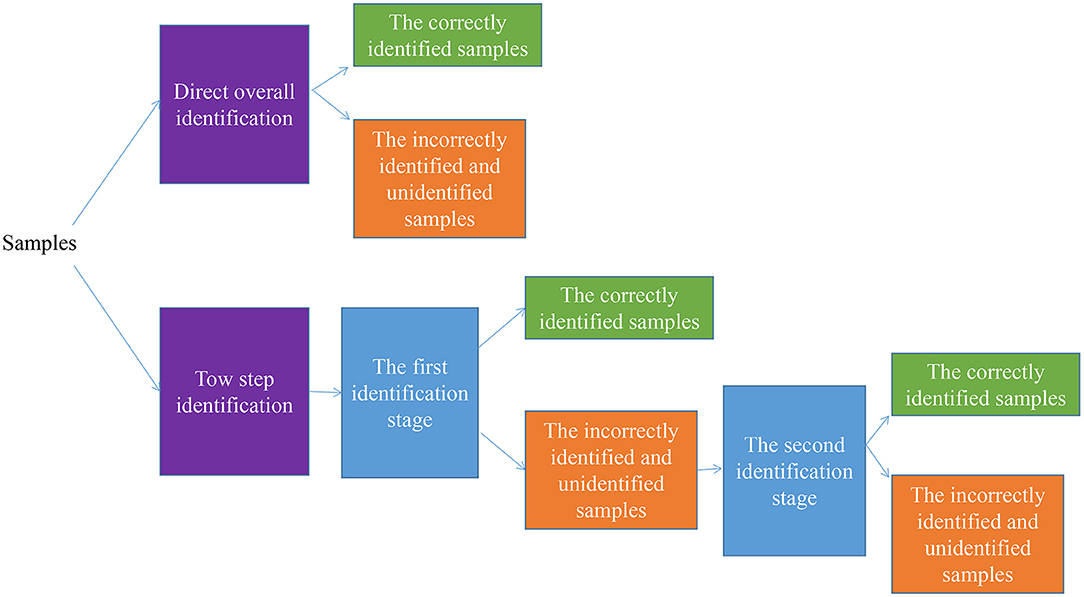 Samples

Direct overall identification

The correctly identified samples

The incorrectly identified and unidentified samples

Tow step identification

The first identification stage

The correctly identified samples

The incorrectly identified and unidentified samples

The second identification stage

The correctly identified samples

The incorrectly identified and unidentified samples